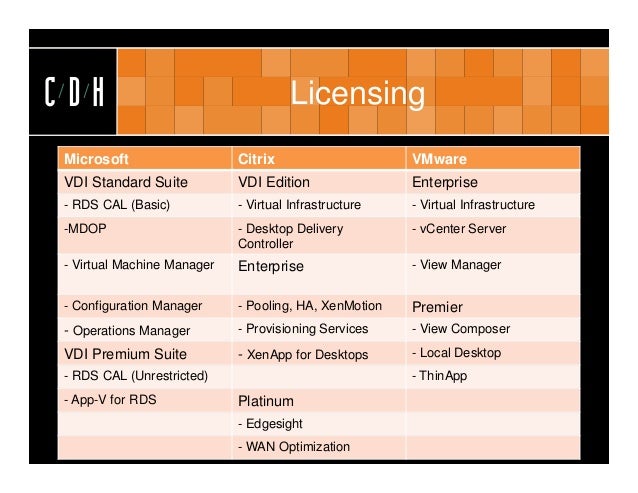 C/D/H

Licensing

| Microsoft | Citrix | VMware |
|---|---|---|
| VDI Standard Suite | VDI Edition | Enterprise |
| - RDS CAL (Basic) | - Virtual Infrastructure | - Virtual Infrastructure |
| -MDOP | - Desktop Delivery Controller | - vCenter Server |
| - Virtual Machine Manager | Enterprise | - View Manager |
| - Configuration Manager | - Pooling, HA, XenMotion | Premier |
| - Operations Manager | - Provisioning Services | - View Composer |
| VDI Premium Suite | - XenApp for Desktops | - Local Desktop |
| - RDS CAL (Unrestricted) | | - ThinApp |
| - App-V for RDS | Platinum | |
| | - Edgesight | |
| | - WAN Optimization | |